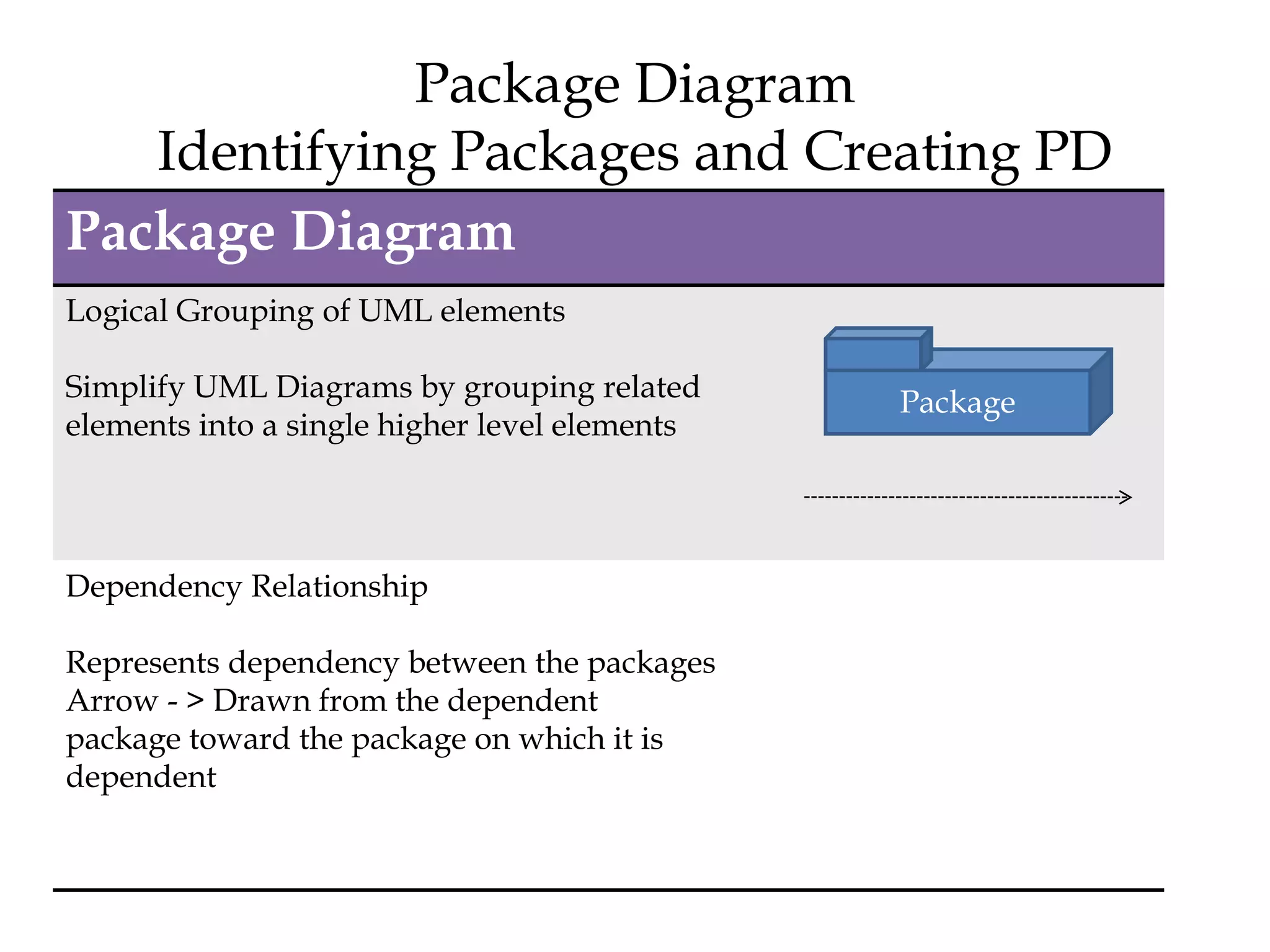 Package Diagram
Identifying Packages and Creating PD

Package Diagram

Logical Grouping of UML elements

Simplify UML Diagrams by grouping related elements into a single higher level elements

Package

Dependency Relationship

Represents dependency between the packages
Arrow - > Drawn from the dependent package toward the package on which it is dependent